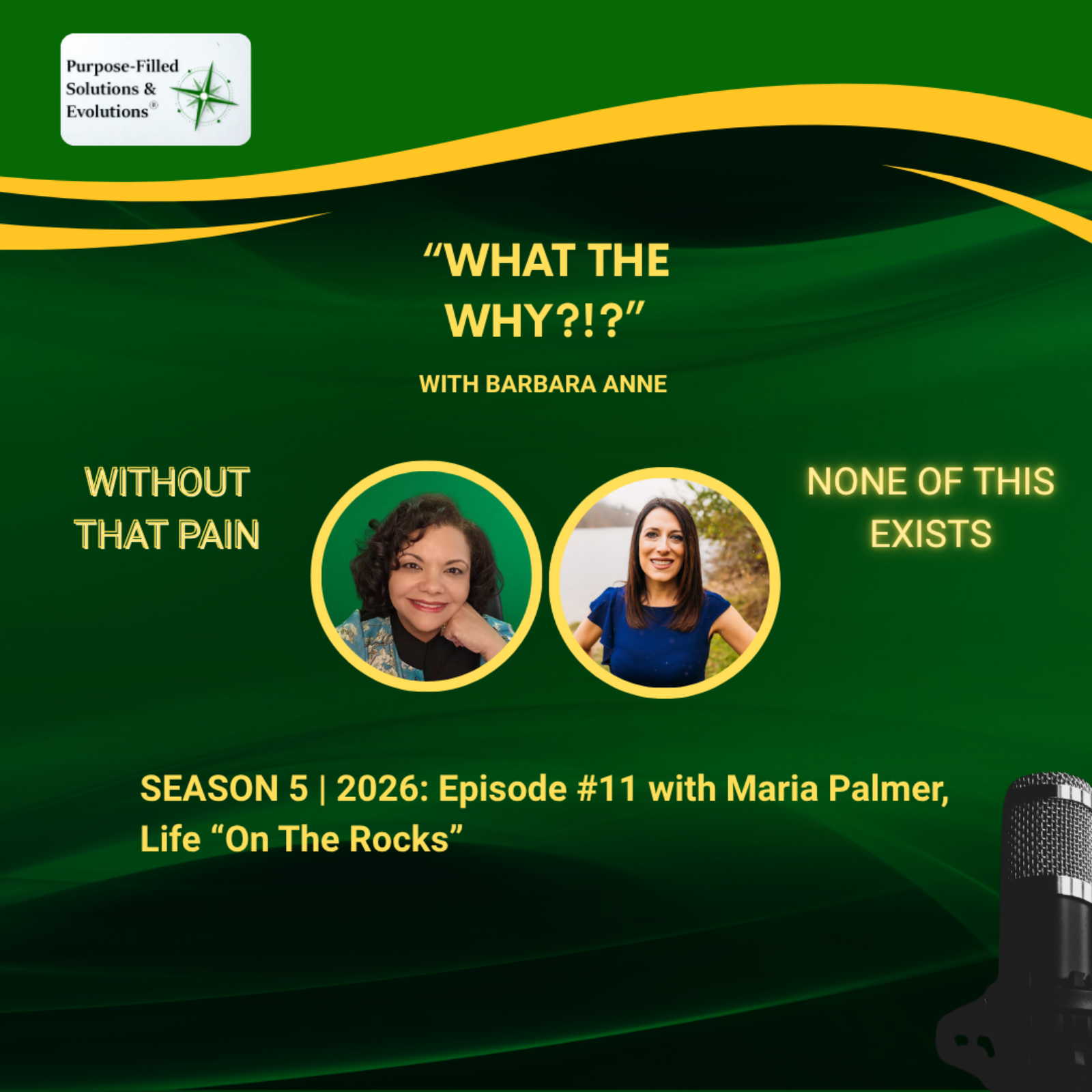 Purpose-Filled
Solutions &
Evolutions®

"WHAT THE WHY?!?"

WITH BARBARA ANNE

WITHOUT THAT PAIN

NONE OF THIS EXISTS

SEASON 5 | 2026: Episode #11 with Maria Palmer, Life "On The Rocks"